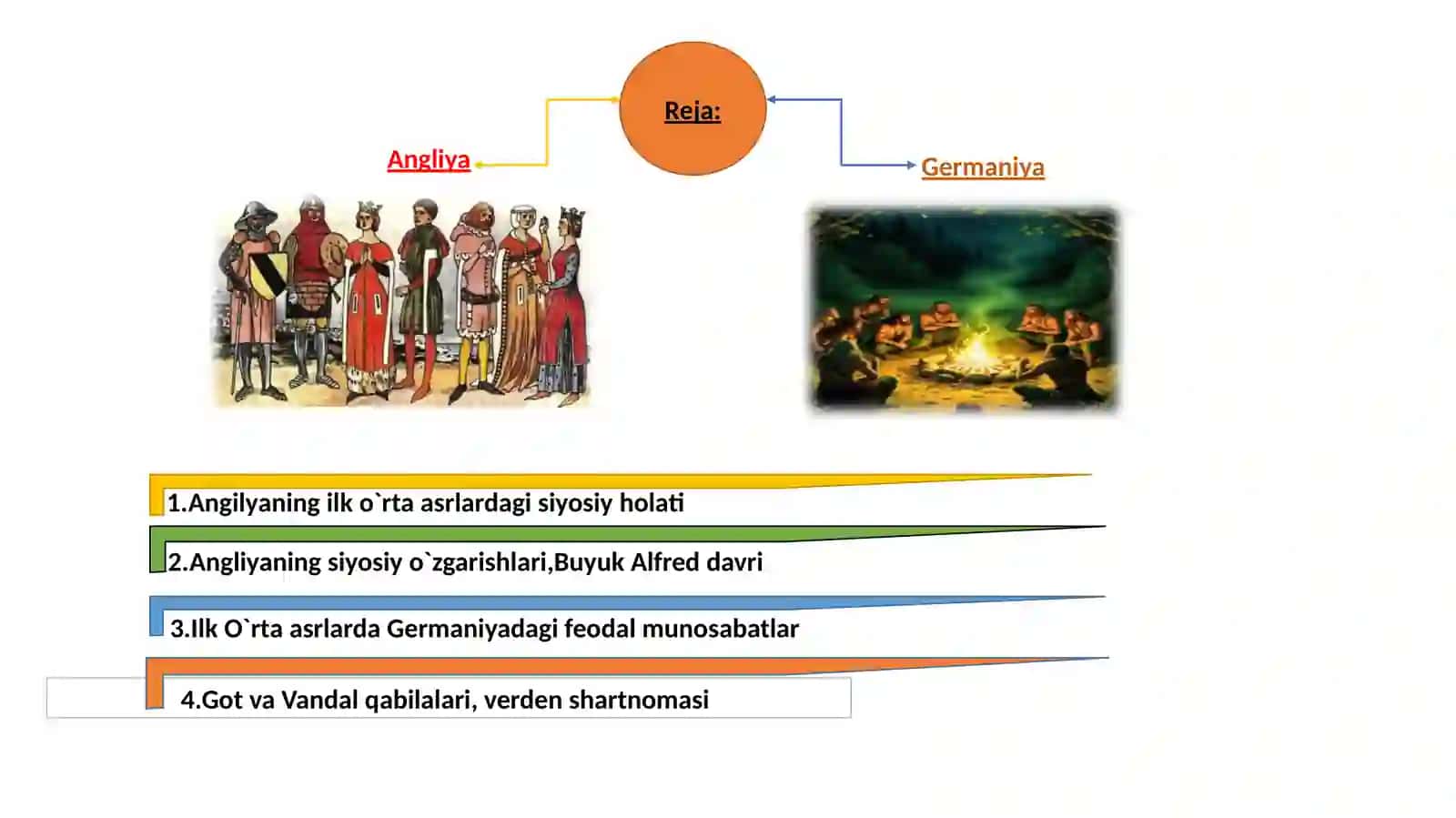 Reja:

Angliya

Germaniya

1.Angilyaning ilk o`rta asrlardagi siyosiy holati

2.Angliyaning siyosiy o`zgarishlari,Buyuk Alfred davri

3.Ilk O`rta asrlarda Germaniyadagi feodal munosabatlar

4.Got va Vandal qabilalari, verden shartnomasi